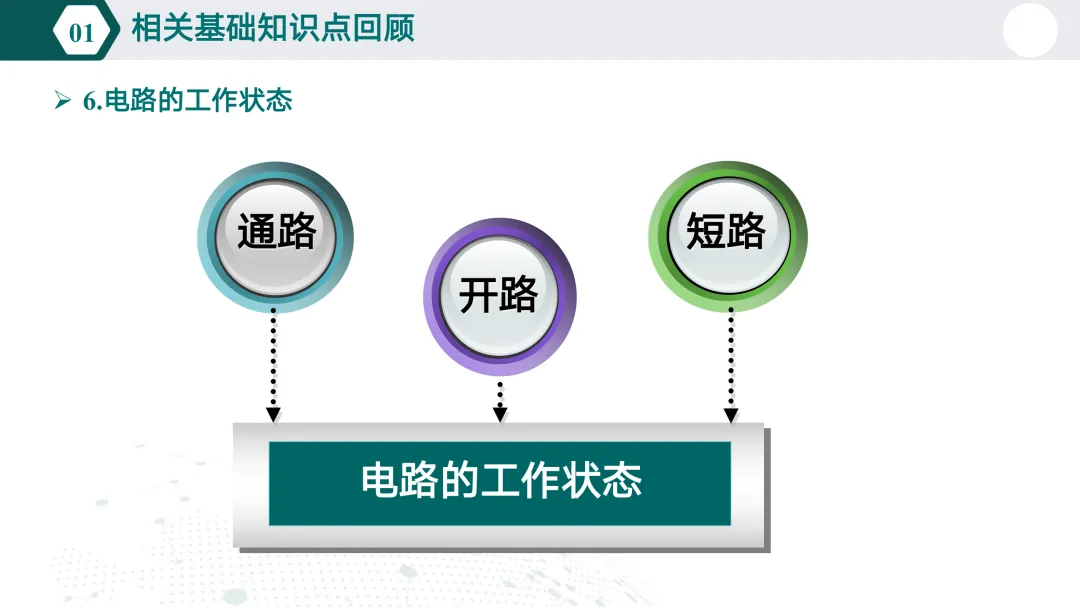 01 相关基础知识点回顾

➢ 6.电路的工作状态

通路

开路

短路

电路的工作状态